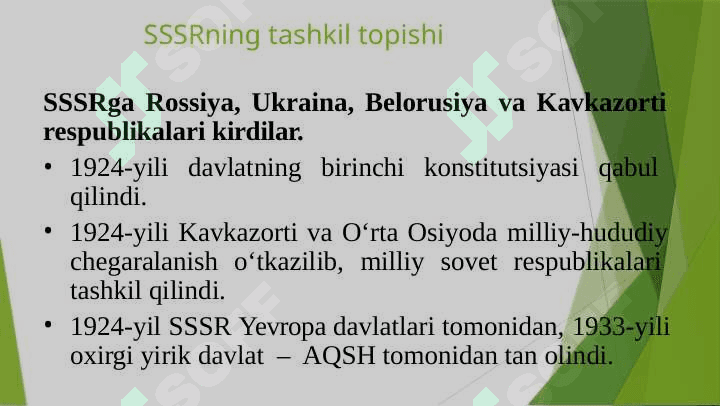 SSSRning tashkil topishi

SSSRga Rossiya, Ukraina, Belorusiya va Kavkazorti respublikalari kirdilar.

• 1924-yili davlatning birinchi konstitutsiyasi qabul qilindi.

• 1924-yili Kavkazorti va O‘rta Osiyoda milliy-hududiy chegaralanish o‘tkazilib, milliy sovet respublikalari tashkil qilindi.

• 1924-yil SSSR Yevropa davlatlari tomonidan, 1933-yili oxirgi yirik davlat – AQSH tomonidan tan olindi.